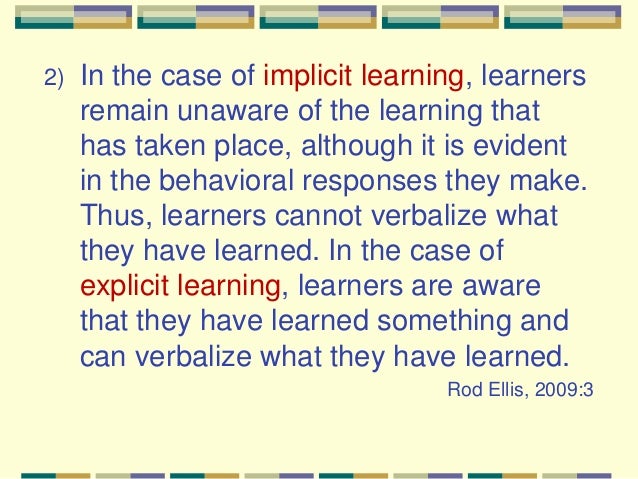 2) In the case of implicit learning, learners remain unaware of the learning that has taken place, although it is evident in the behavioral responses they make. Thus, learners cannot verbalize what they have learned. In the case of explicit learning, learners are aware that they have learned something and can verbalize what they have learned.

Rod Ellis, 2009:3